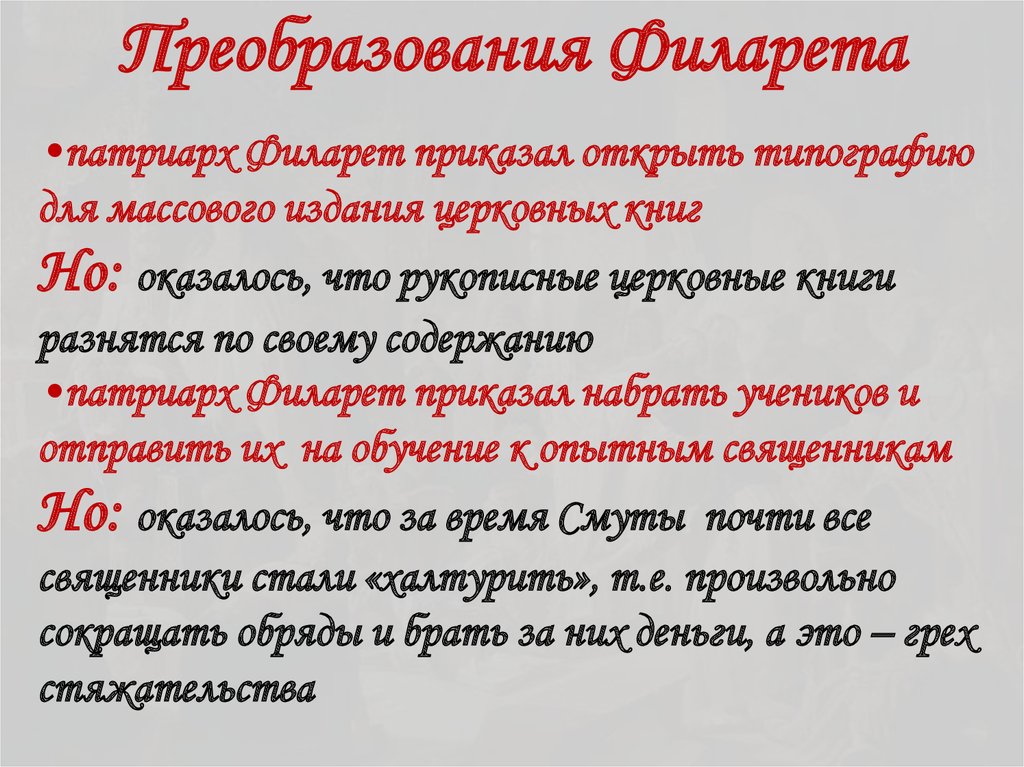 Преобразования Филарета

•патриарх Филарет приказал открыть типографию для массового издания церковных книг

Но: оказалось, что рукописные церковные книги разнятся по своему содержанию

•патриарх Филарет приказал набрать учеников и отправить их на обучение к опытным священникам

Но: оказалось, что за время Смуты почти все священники стали «халтурить», т.е. произвольно сокращать обряды и брать за них деньги, а это – грех стяжательства